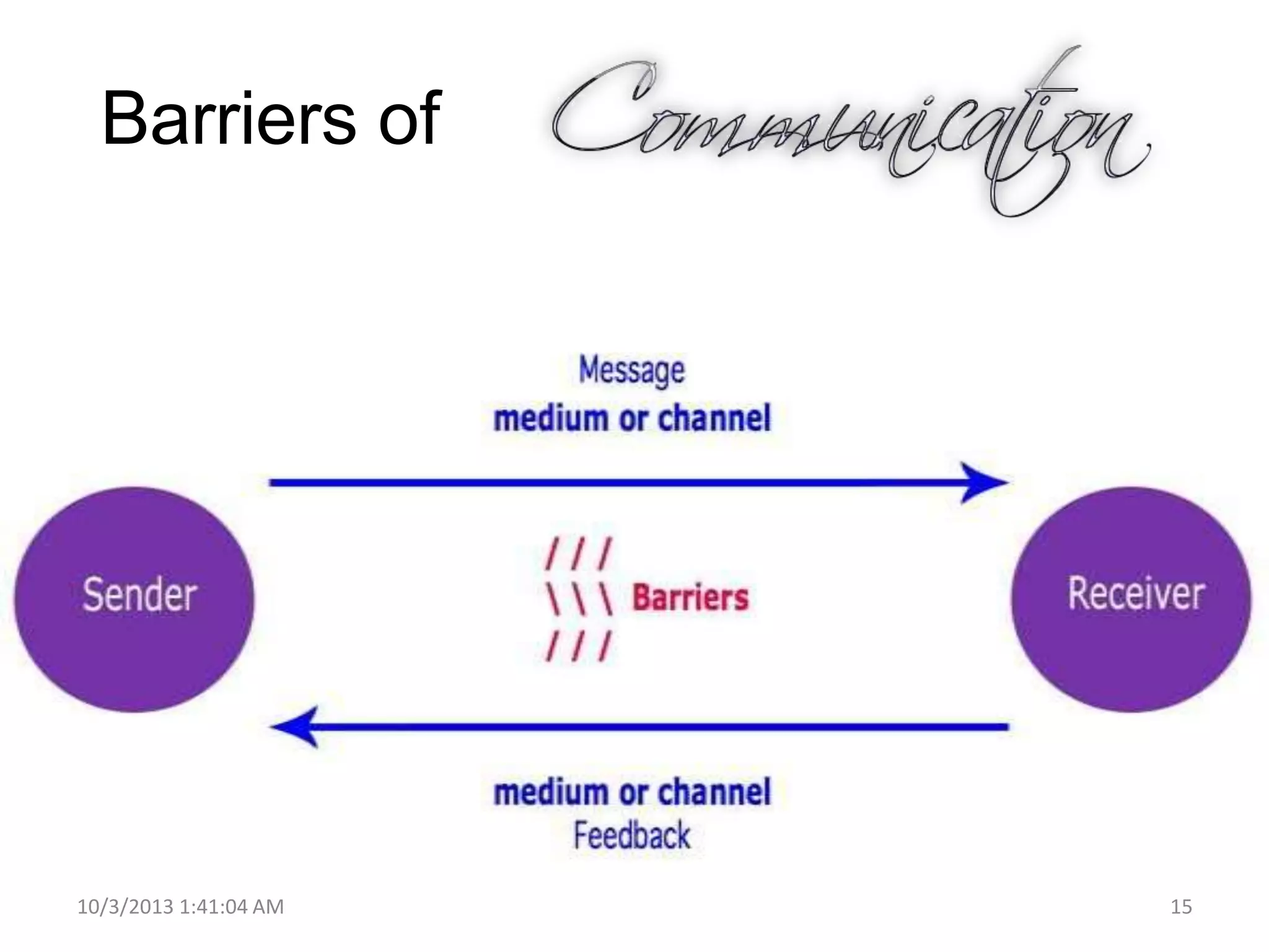 Barriers of Communication

Message
medium or channel

Sender

/ / /
\ \ \ Barriers
/ / /

Receiver

medium or channel
Feedback

10/3/2013 1:41:04 AM

15